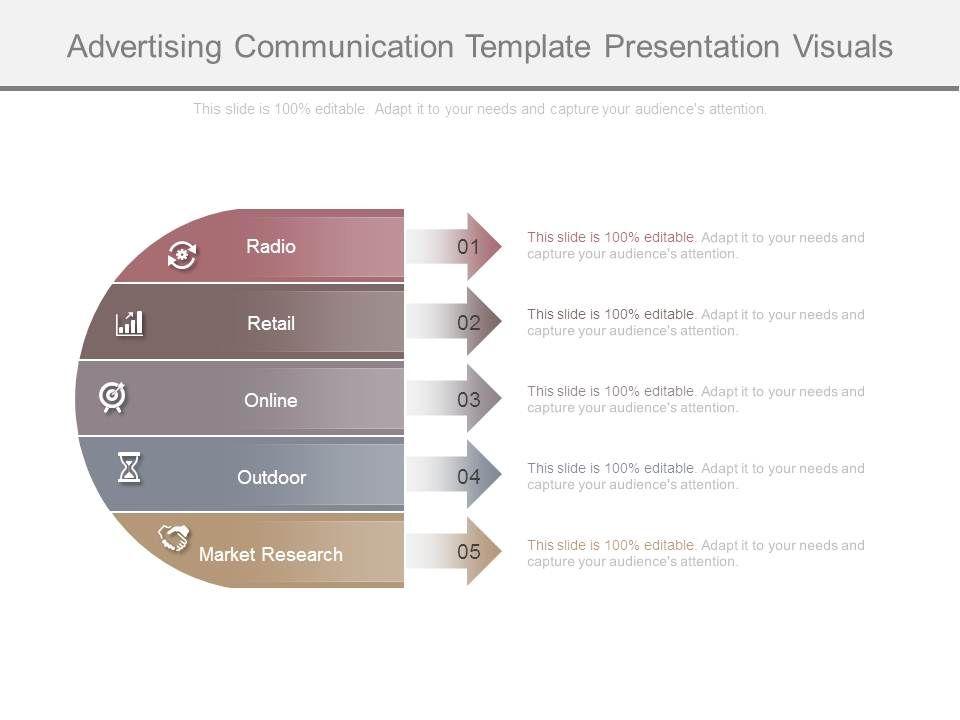 Advertising Communication Template Presentation Visuals

This slide is 100% editable. Adapt it to your needs and capture your audience's attention.

Radio
01
This slide is 100% editable. Adapt it to your needs and capture your audience's attention.

Retail
02
This slide is 100% editable. Adapt it to your needs and capture your audience's attention.

Online
03
This slide is 100% editable. Adapt it to your needs and capture your audience's attention.

Outdoor
04
This slide is 100% editable. Adapt it to your needs and capture your audience's attention.

Market Research
05
This slide is 100% editable. Adapt it to your needs and capture your audience's attention.